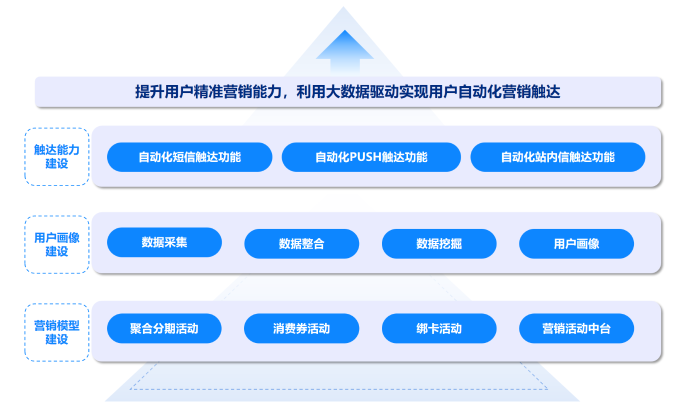 提升用户精准营销能力，利用大数据驱动实现用户自动化营销触达

触达能力建设

自动化短信触达功能

自动化PUSH触达功能

自动化站内信触达功能

用户画像建设

数据采集

数据整合

数据挖掘

用户画像

营销模型建设

聚合分期活动

消费券活动

绑卡活动

营销活动中台